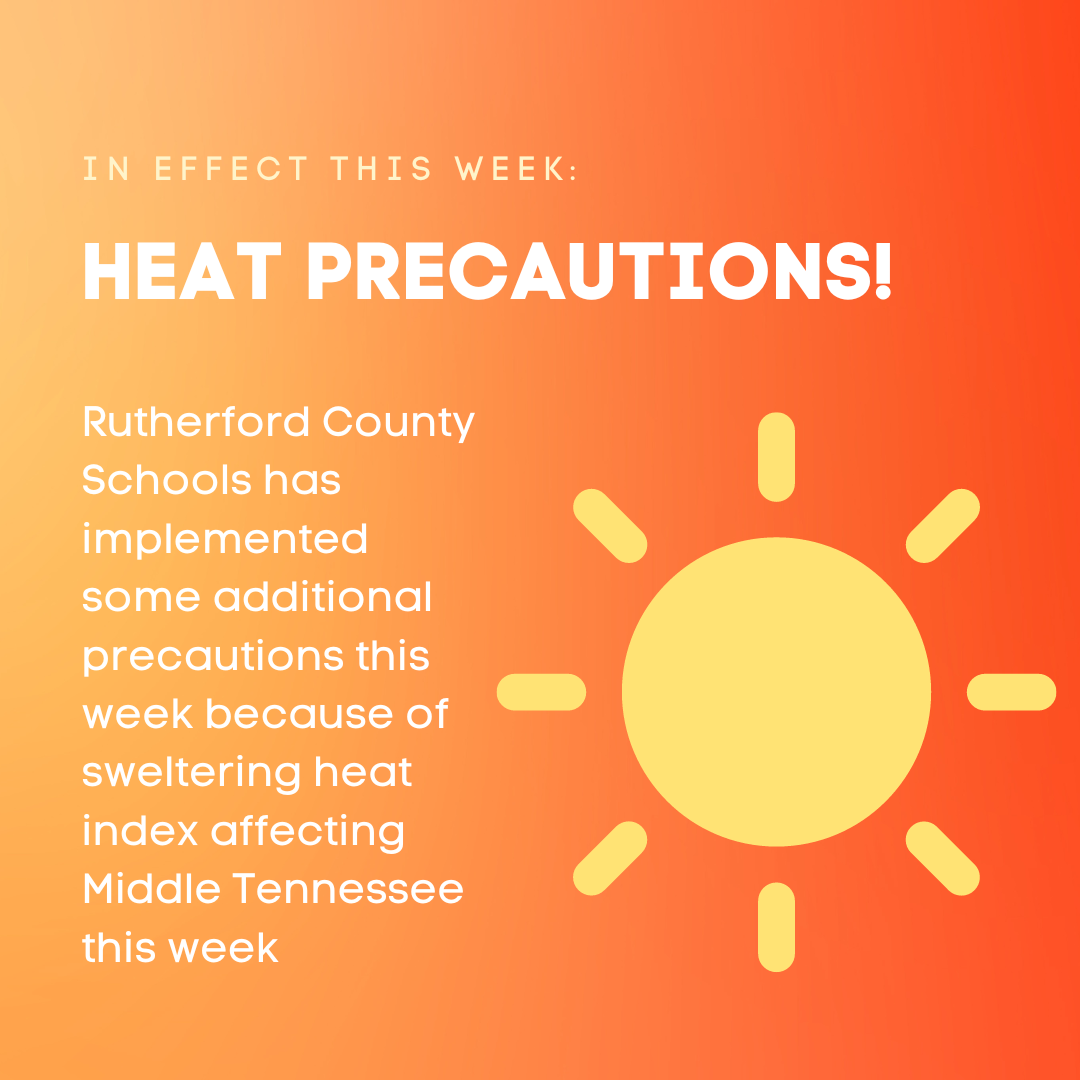 IN EFFECT THIS WEEK:

HEAT PRECAUTIONS!

Rutherford County Schools has implemented some additional precautions this week because of sweltering heat index affecting Middle Tennessee this week